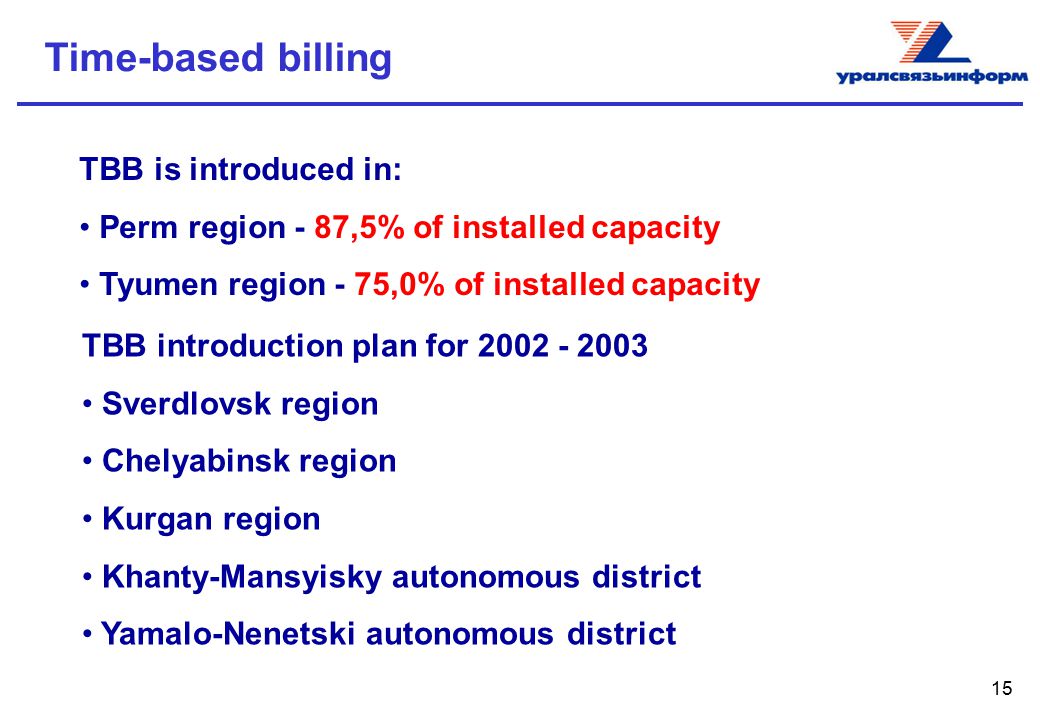 Time-based billing

уралсвязьинформ

TBB is introduced in:

• Perm region - 87,5% of installed capacity

• Tyumen region - 75,0% of installed capacity

TBB introduction plan for 2002 - 2003

• Sverdlovsk region

• Chelyabinsk region

• Kurgan region

• Khanty-Mansyisky autonomous district

• Yamalo-Nenetski autonomous district

15